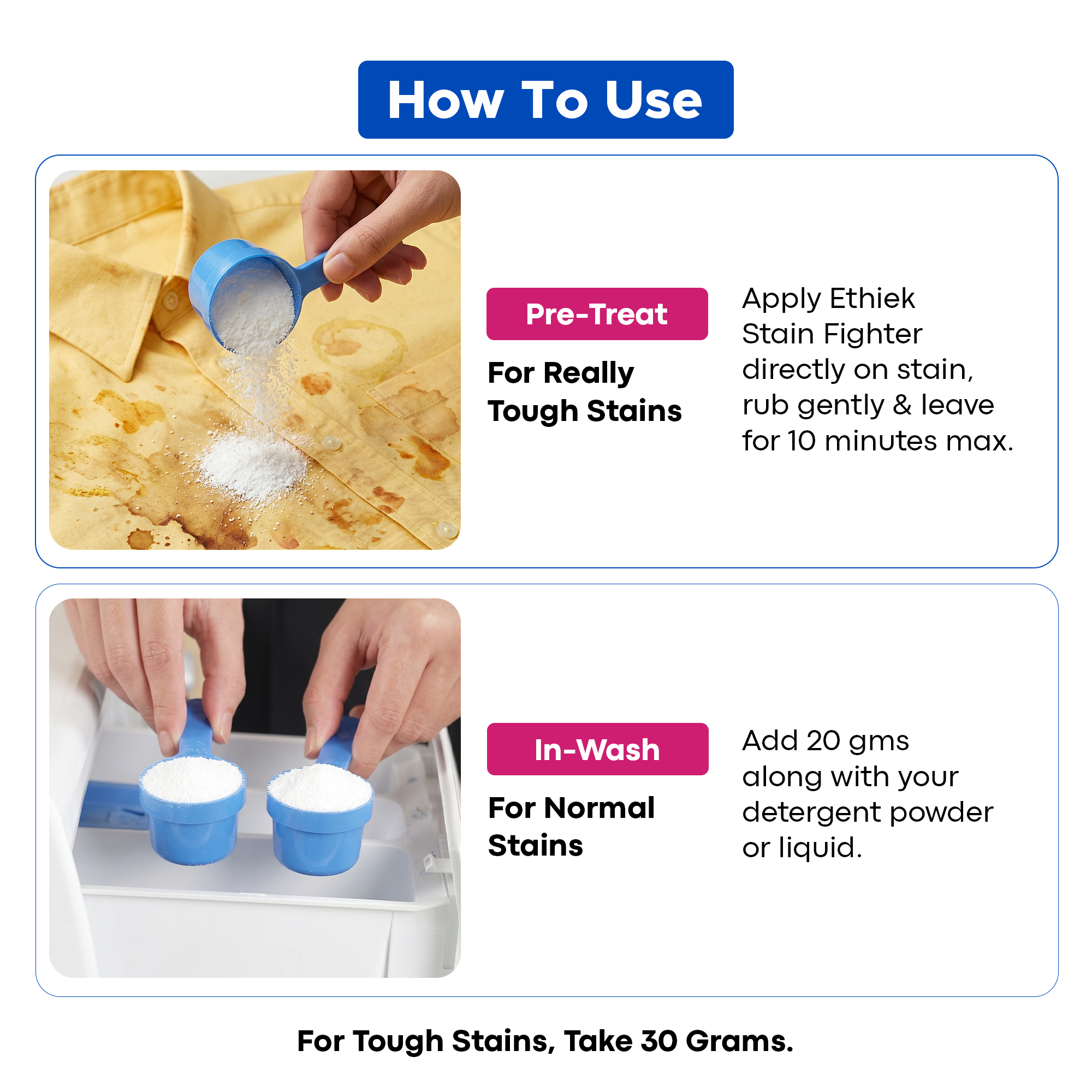 How To Use

Pre-Treat

For Really Tough Stains

Apply Ethiek Stain Fighter directly on stain, rub gently & leave for 10 minutes max.

In-Wash

For Normal Stains

Add 20 gms along with your detergent powder or liquid.

For Tough Stains, Take 30 Grams.